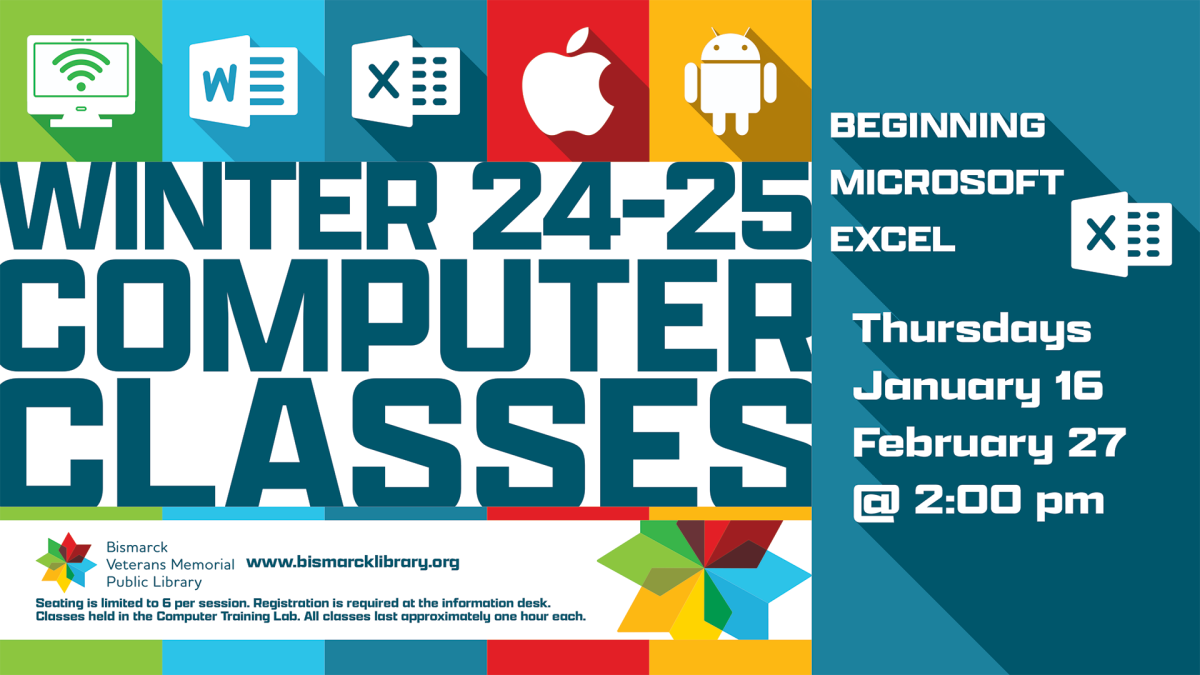 W

X

WINTER 24-25 COMPUTER CLASSES

Bismarck Veterans Memorial Public Library

www.bismarcklibrary.org

Seating is limited to 6 per session. Registration is required at the information desk. Classes held in the Computer Training Lab. All classes last approximately one hour each.

BEGINNING MICROSOFT EXCEL

X

Thursdays
January 16
February 27
@ 2:00 pm